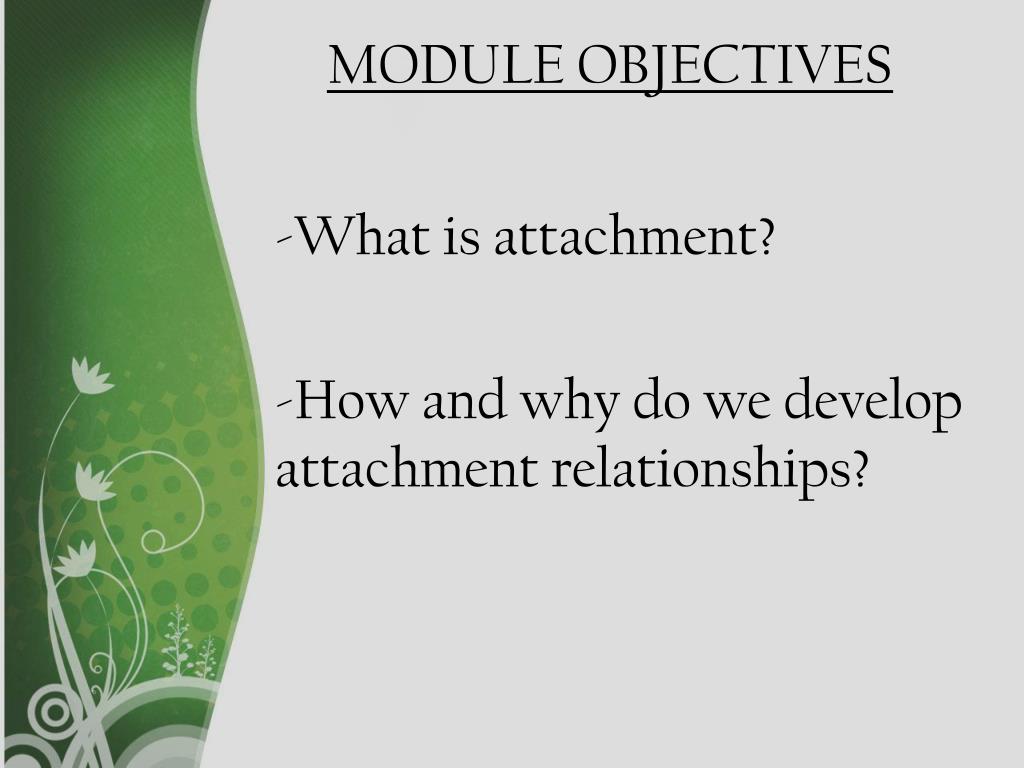 MODULE OBJECTIVES

-What is attachment?

-How and why do we develop attachment relationships?